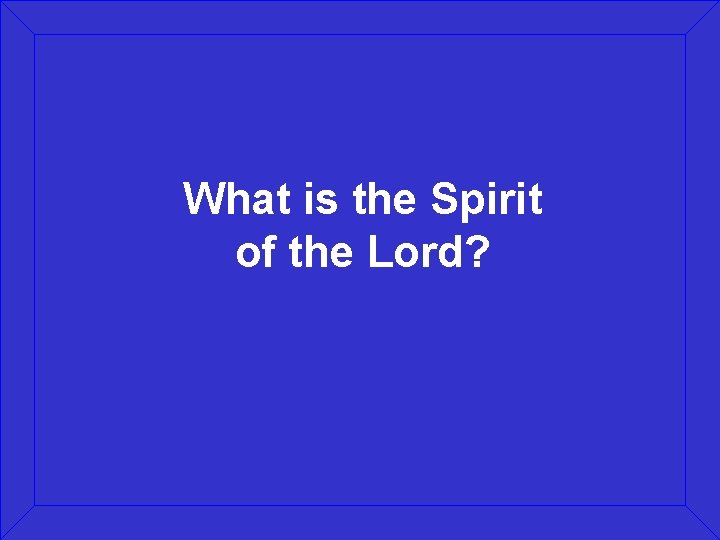 What is the Spirit of the Lord?